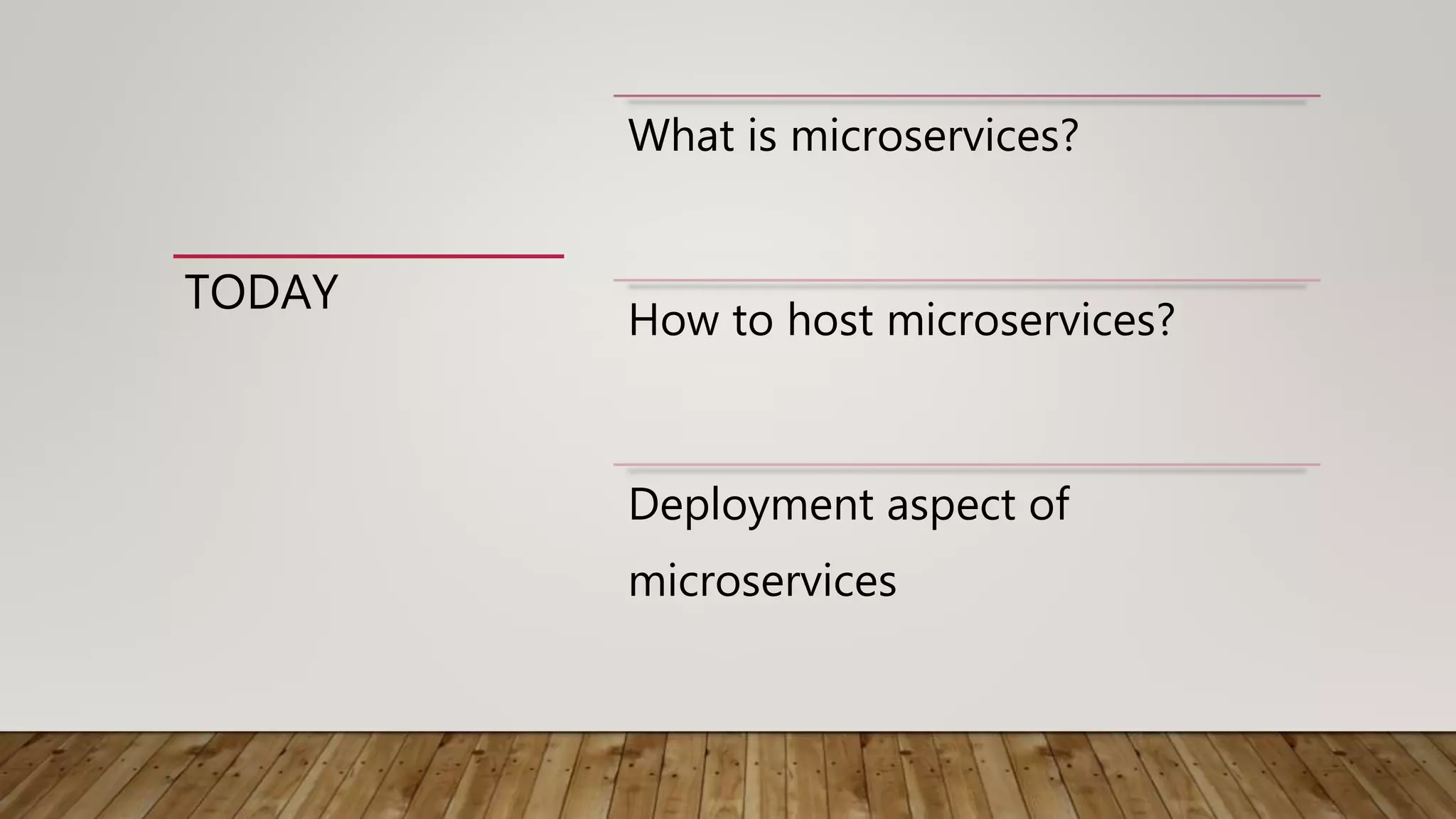 TODAY

What is microservices?

How to host microservices?

Deployment aspect of microservices